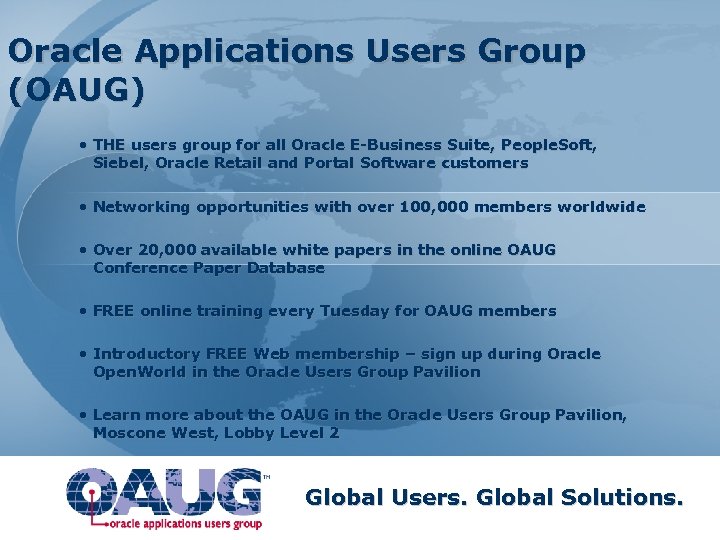 Oracle Applications Users Group (OAUG)

• THE users group for all Oracle E-Business Suite, PeopleSoft, Siebel, Oracle Retail and Portal Software customers

• Networking opportunities with over 100,000 members worldwide

• Over 20,000 available white papers in the online OAUG Conference Paper Database

• FREE online training every Tuesday for OAUG members

• Introductory FREE Web membership – sign up during Oracle OpenWorld in the Oracle Users Group Pavilion

• Learn more about the OAUG in the Oracle Users Group Pavilion, Moscone West, Lobby Level 2

OAUG™
oracle applications users group

Global Users. Global Solutions.